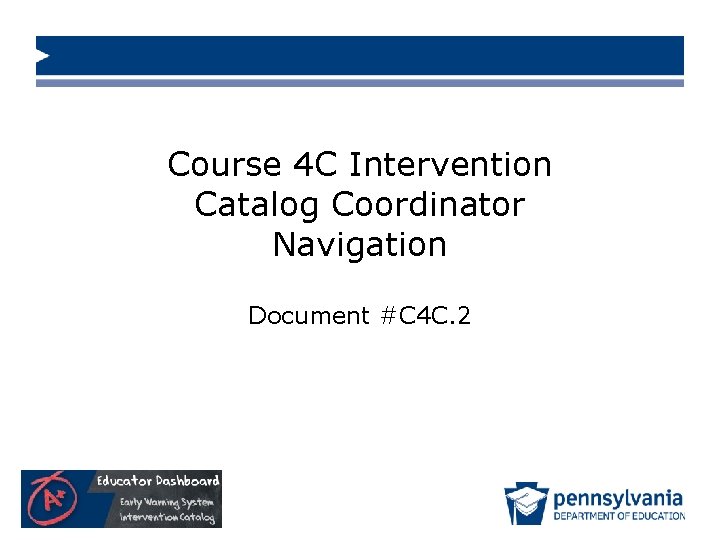 Course 4C Intervention Catalog Coordinator Navigation

Document #C4C.2

A+
Educator Dashboard
Early Warning System
Intervention Catalog

pennsylvania
DEPARTMENT OF EDUCATION